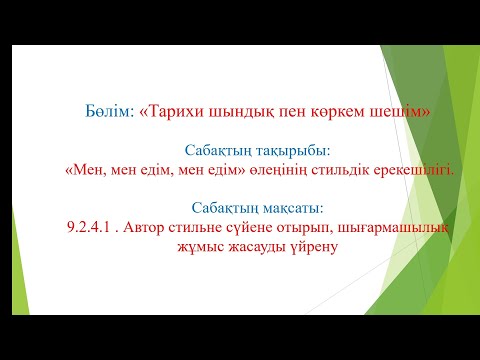 Бөлім: «Тарихи шындық пен көркем шешім»

Сабақтың тақырыбы:
«Мен, мен едім, мен едім» өлеңінің стильдік ерекешілігі.

Сабақтың мақсаты:
9.2.4.1 . Автор стильне сүйене отырып, шығармашылық жұмыс жасауды үйрену